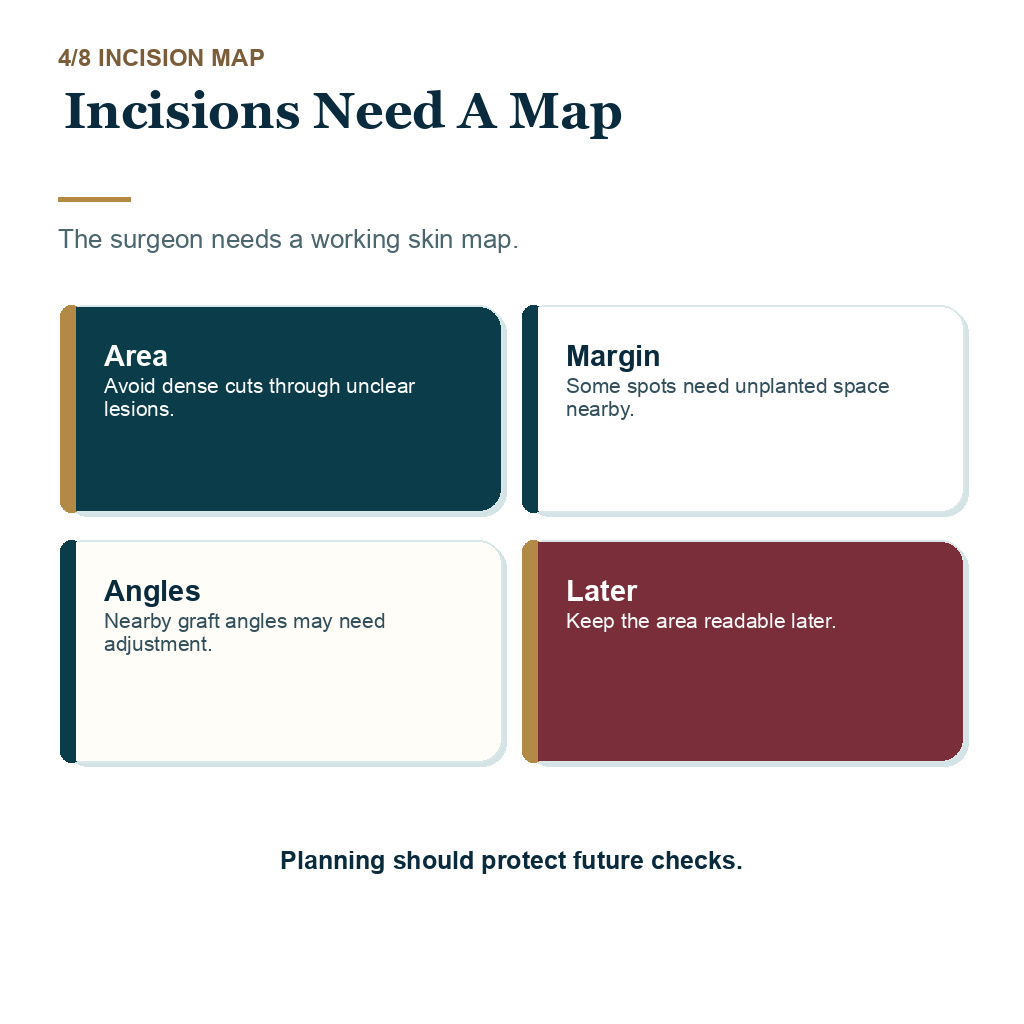 4/8 INCISION MAP

Incisions Need A Map

The surgeon needs a working skin map.

Area
Avoid dense cuts through unclear lesions.

Margin
Some spots need unplanted space nearby.

Angles
Nearby graft angles may need adjustment.

Later
Keep the area readable later.

Planning should protect future checks.